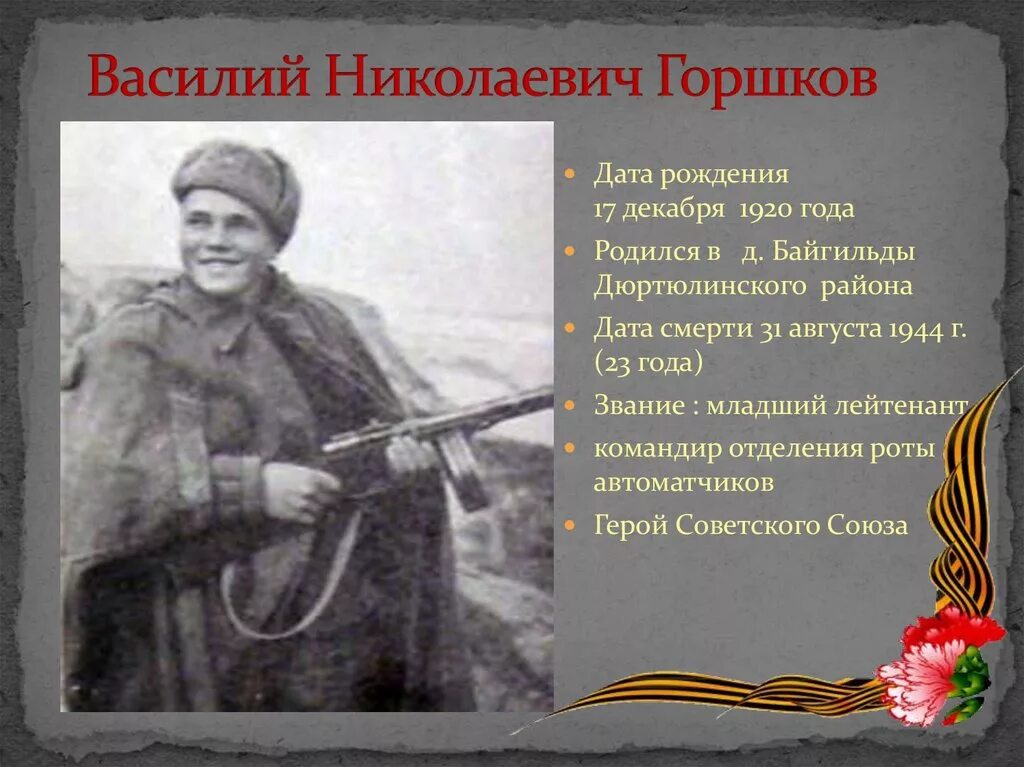 Василий Николаевич Горшков

- Дата рождения 17 декабря 1920 года
- Родился в д. Байгильды Дюртюлинского района
- Дата смерти 31 августа 1944 г. (23 года)
- Звание : младший лейтенант
- командир отделения роты автоматчиков
- Герой Советского Союза